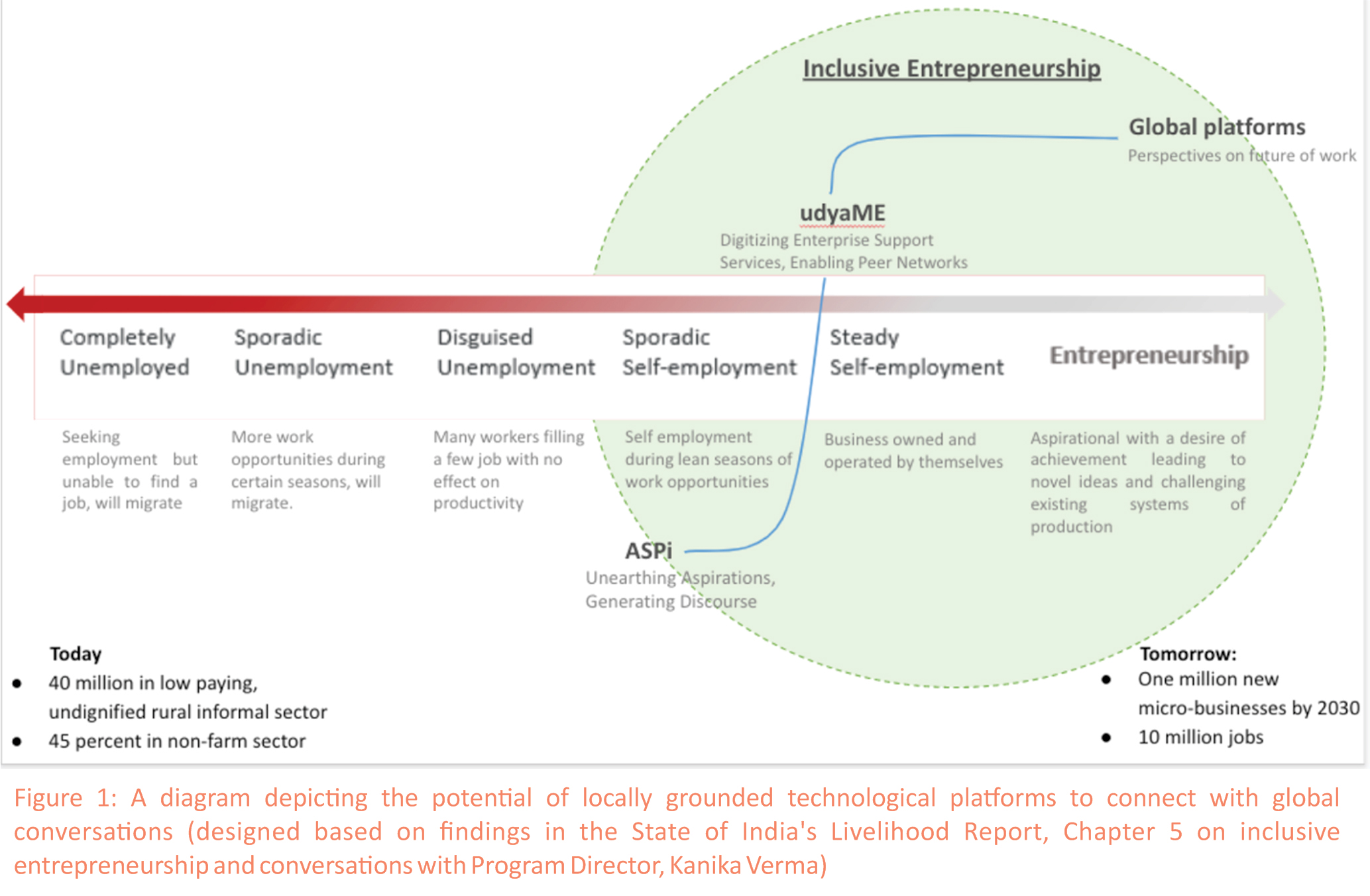 Inclusive Entrepreneurship

Global platforms
Perspectives on future of work

udyaME
Digitizing Enterprise Support Services, Enabling Peer Networks

Completely Unemployed

Sporadic Unemployment

Disguised Unemployment

Sporadic Self-employment

Steady Self-employment

Entrepreneurship

Seeking employment but unable to find a job, will migrate

More work opportunities during certain seasons, will migrate.

Many workers filling a few job with no effect on productivity

Self employment during lean seasons of work opportunities

Business owned and operated by themselves

Aspirational with a desire of achievement leading to novel ideas and challenging existing systems of production

ASPi
Unearthing Aspirations, Generating Discourse

Today
• 40 million in low paying, undignified rural informal sector
• 45 percent in non-farm sector

Tomorrow:
• One million new micro-businesses by 2030
• 10 million jobs

Figure 1: A diagram depicting the potential of locally grounded technological platforms to connect with global conversations (designed based on findings in the State of India's Livelihood Report, Chapter 5 on inclusive entrepreneurship and conversations with Program Director, Kanika Verma)